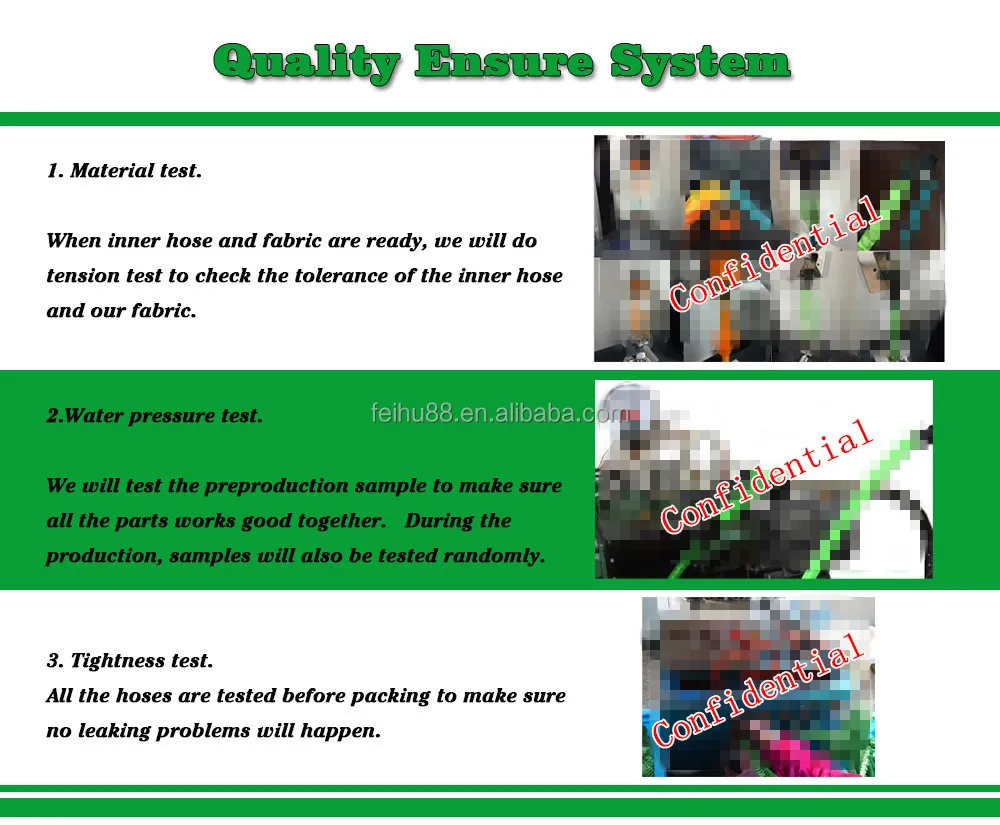 Quality Ensure System

1. Material test.

When inner hose and fabric are ready, we will do tension test to check the tolerance of the inner hose and our fabric.

Confidential

2.Water pressure test.

feihu88.en.alibaba.com

We will test the preproduction sample to make sure all the parts works good together. During the production, samples will also be tested randomly.

Confidential

3. Tightness test.
All the hoses are tested before packing to make sure no leaking problems will happen.

Confidential